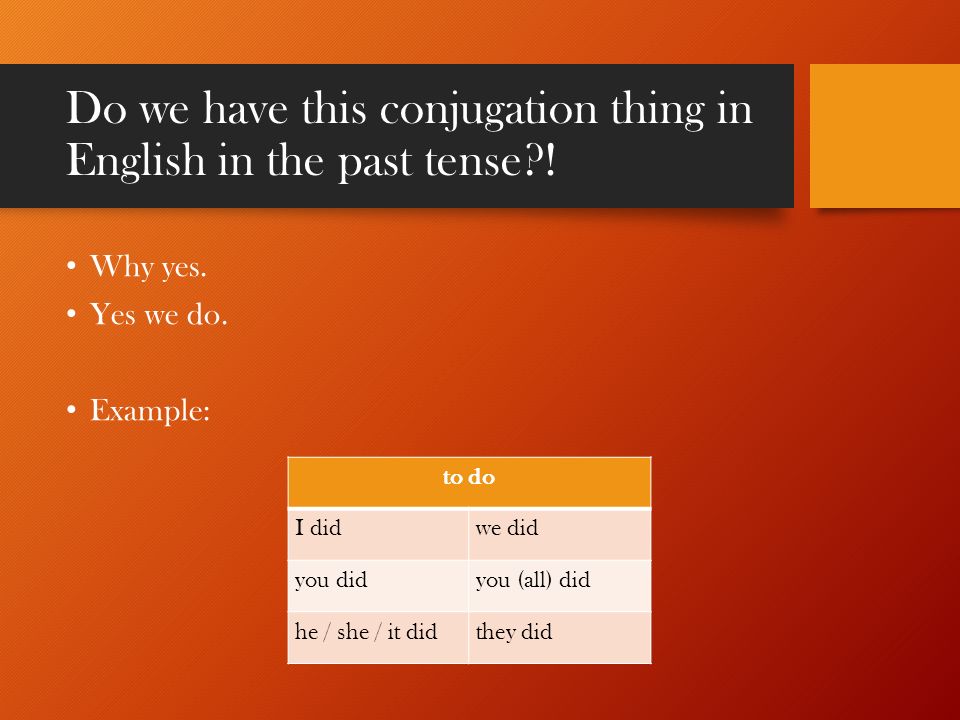 Do we have this conjugation thing in English in the past tense?!

• Why yes.
• Yes we do.

• Example:

| to do | |
|---|---|
| I did | we did |
| you did | you (all) did |
| he / she / it did | they did |